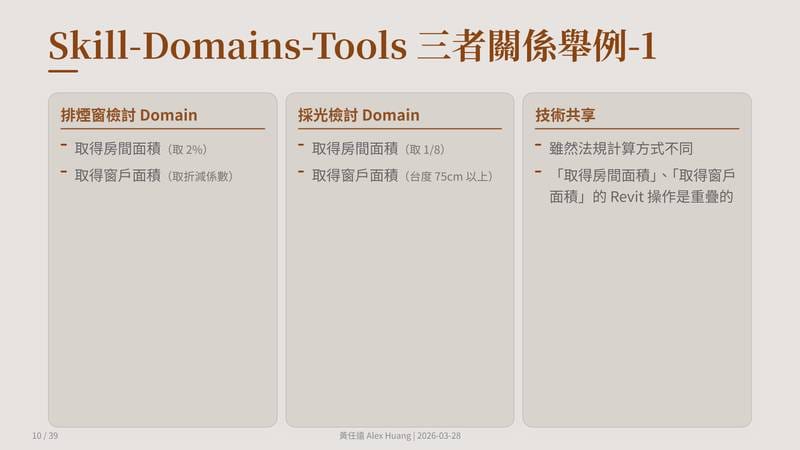 Skill-Domains-Tools 三者關係舉例-1

排煙窗檢討 Domain

- 取得房間面積（取 2%）
- 取得窗戶面積（取折減係數）

採光檢討 Domain

- 取得房間面積（取 1/8）
- 取得窗戶面積（台度 75cm 以上）

技術共享

- 雖然法規計算方式不同
- 「取得房間面積」、「取得窗戶面積」的 Revit 操作是重疊的

10 / 39

黃任遠 Alex Huang | 2026-03-28